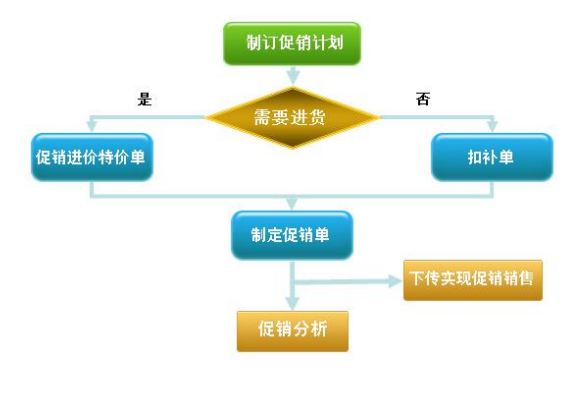 制订促销计划

是

需要进货

否

促销进价特价单

扣补单

制定促销单

下传实现促销销售

促销分析